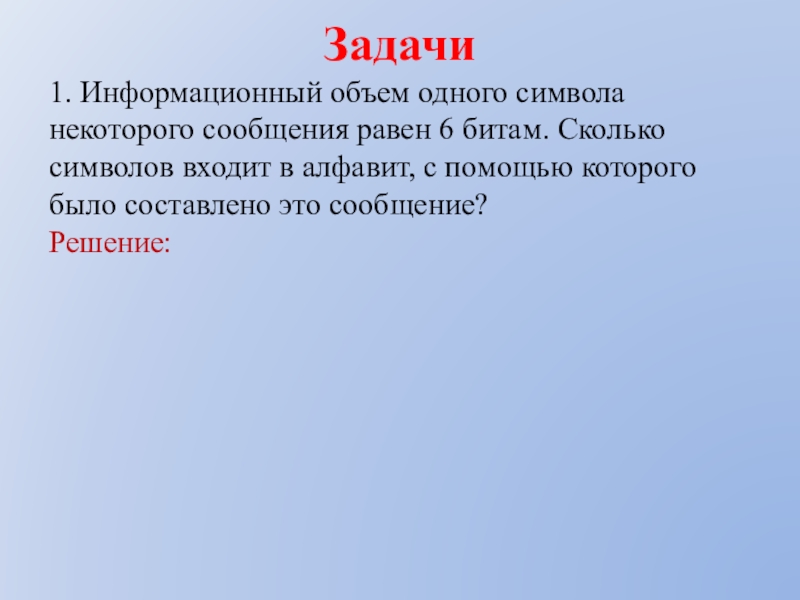 Задачи

1. Информационный объем одного символа некоторого сообщения равен 6 битам. Сколько символов входит в алфавит, с помощью которого было составлено это сообщение?

Решение: